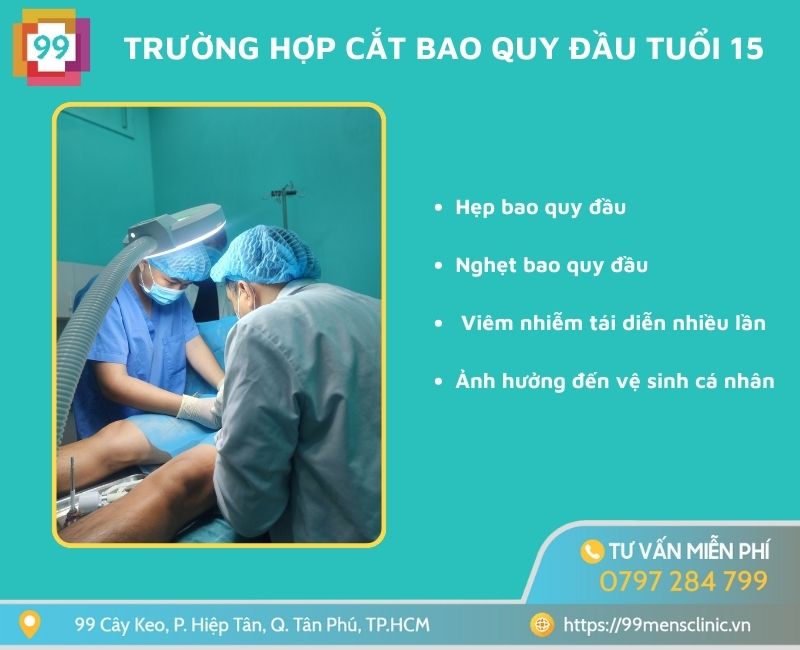 99

TRƯỜNG HỢP CẮT BAO QUY ĐẦU TUỔI 15

• Hẹp bao quy đầu

• Nghẹt bao quy đầu

• Viêm nhiễm tái diễn nhiều lần

• Ảnh hưởng đến vệ sinh cá nhân

TƯ VẤN MIỄN PHÍ
0797 284 799

99 Cây Keo, P. Hiệp Tân, Q. Tân Phú, TP.HCM

https://99mensclinic.vn